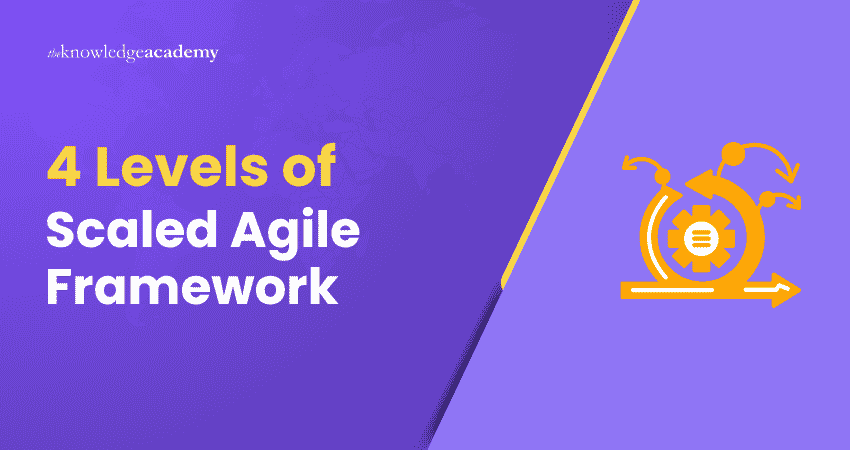 theknowledgeacademy

4 Levels of Scaled Agile Framework